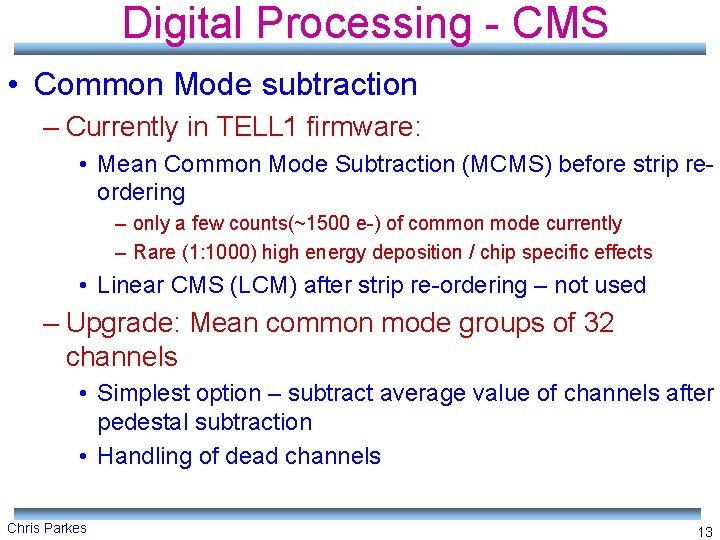 Digital Processing - CMS

• Common Mode subtraction

– Currently in TELL1 firmware:

• Mean Common Mode Subtraction (MCMS) before strip re-ordering

– only a few counts(~1500 e-) of common mode currently

– Rare (1:1000) high energy deposition / chip specific effects

• Linear CMS (LCM) after strip re-ordering – not used

– Upgrade: Mean common mode groups of 32 channels

• Simplest option – subtract average value of channels after pedestal subtraction

• Handling of dead channels

Chris Parkes

13